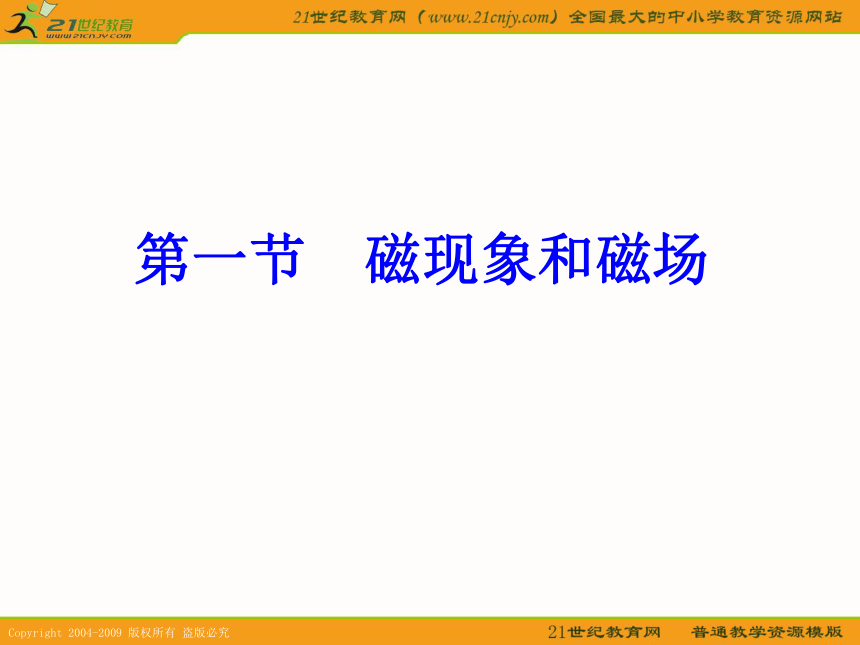 21世纪教育
www.21cnjy.com

21世纪教育网（www.21cnjy.com）全国最大的中小学教育资源网站

第一节　磁现象和磁场

Copyright 2004-2009 版权所有 盗版必究

21世纪教育网　普通教学资源模版